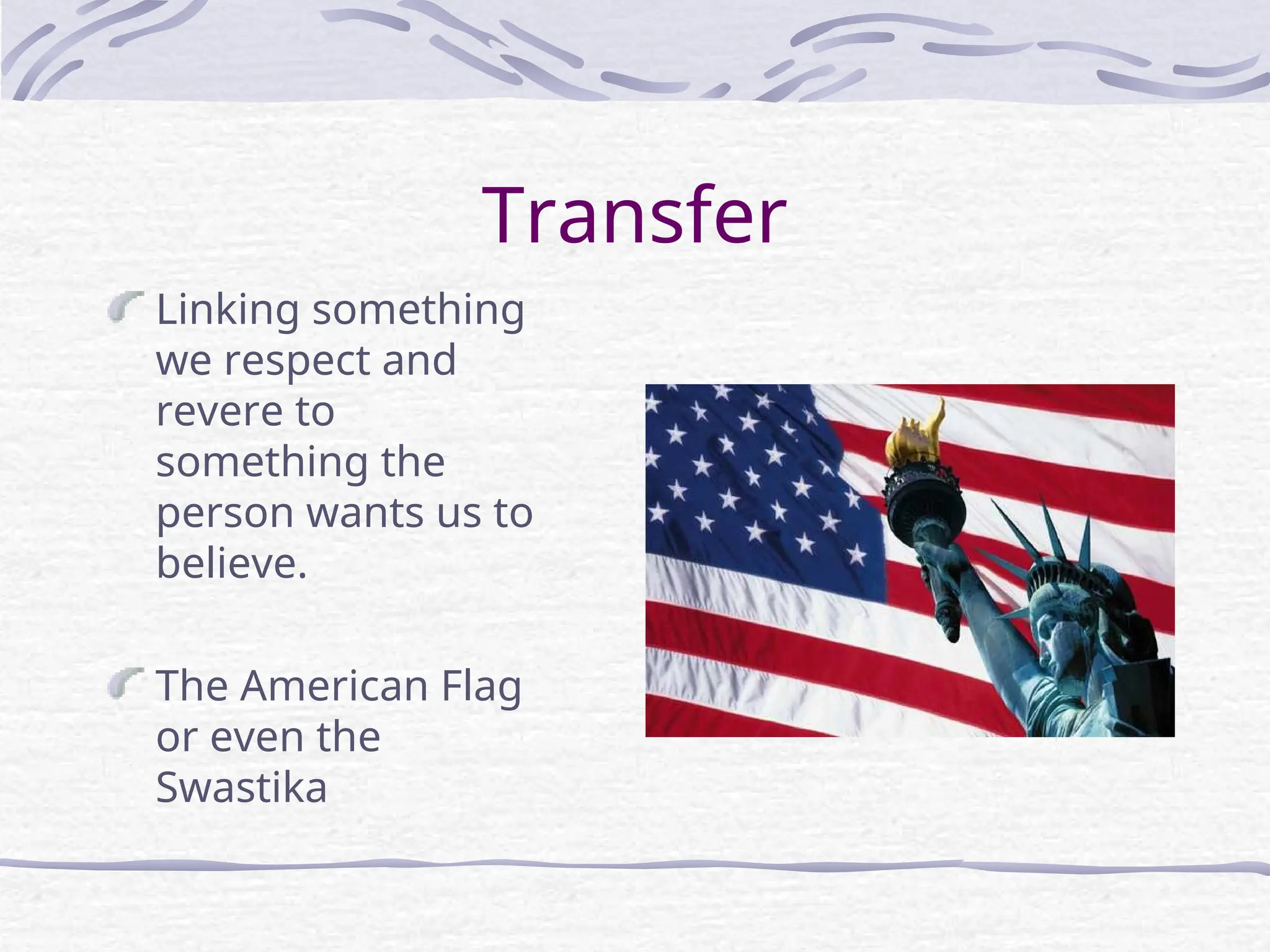 Transfer

Linking something we respect and revere to something the person wants us to believe.

The American Flag or even the Swastika